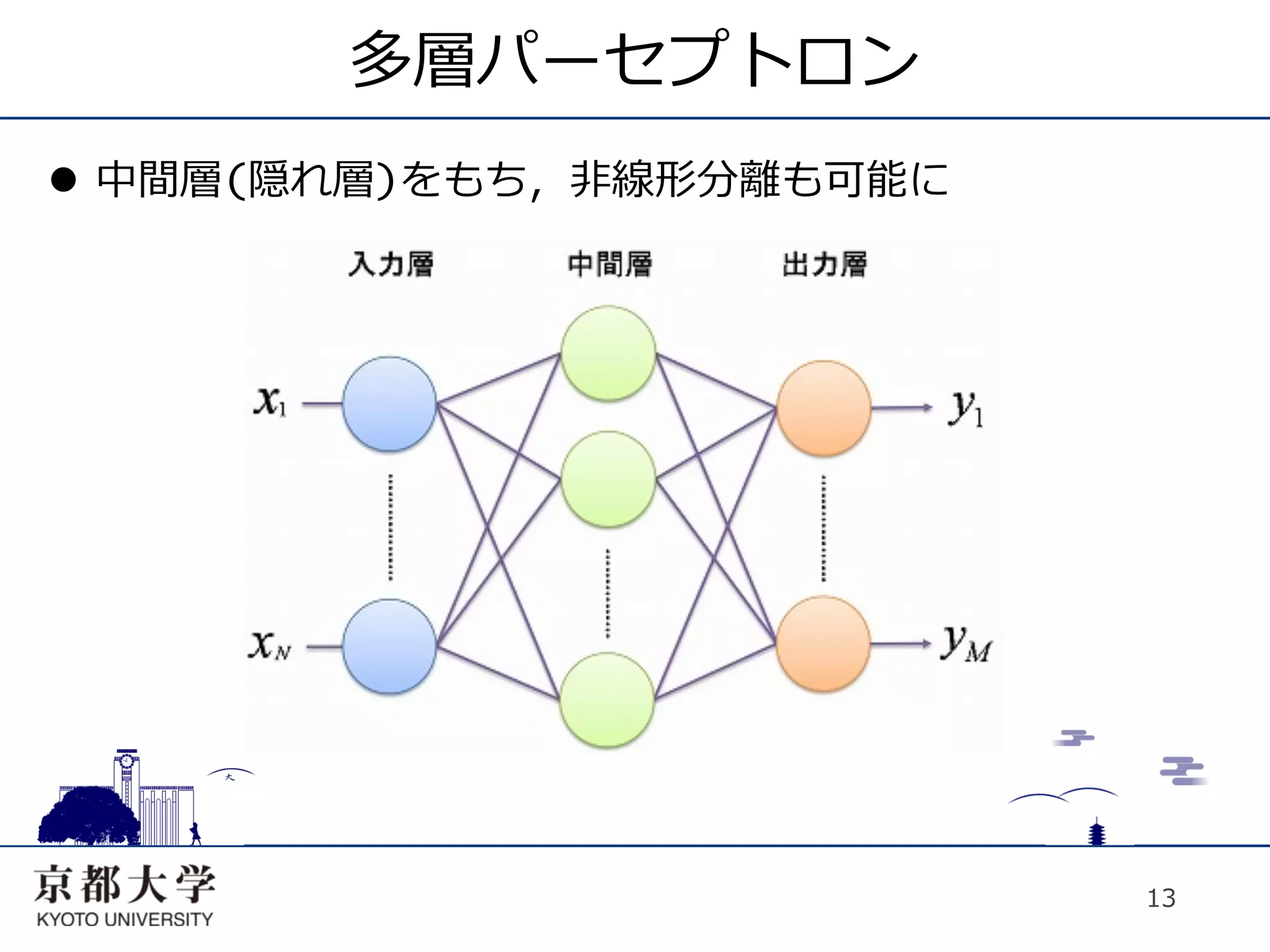 多層パーセプトロン

● 中間層(隠れ層)をもち，非線形分離も可能に

入力層 中間層 出力層

$x_1$

$x_N$

$y_1$

$y_M$

大

京都大学
KYOTO UNIVERSITY

13